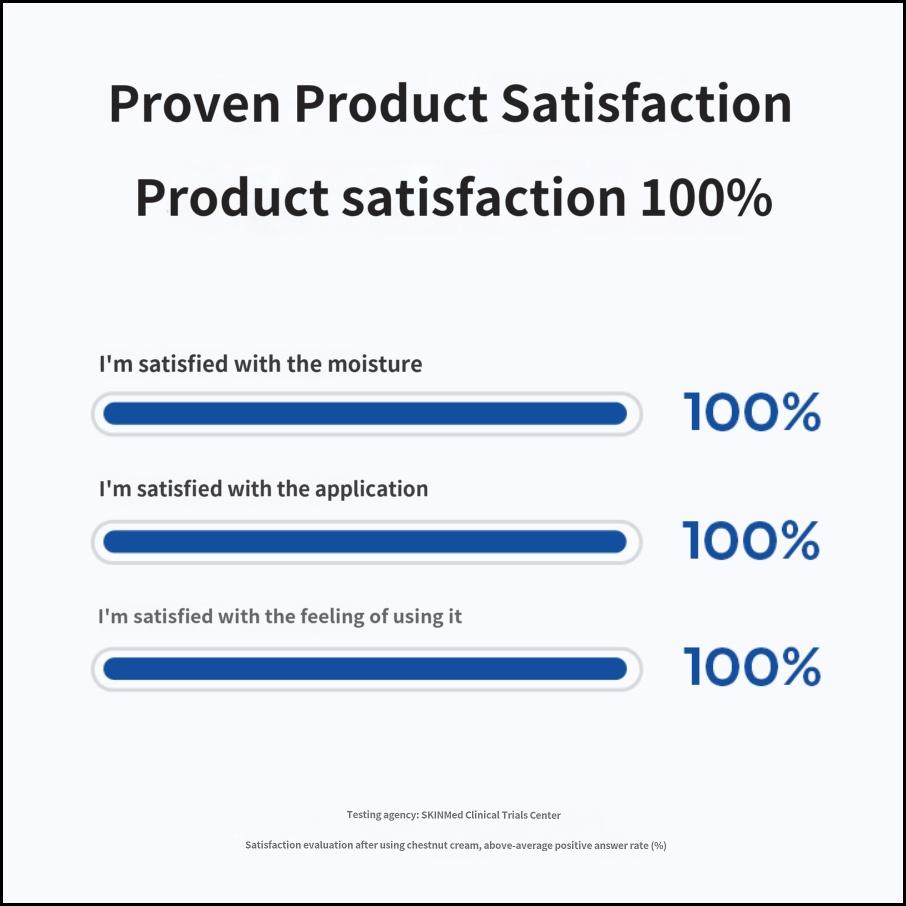 Proven Product Satisfaction
Product satisfaction 100%

I'm satisfied with the moisture
100%

I'm satisfied with the application
100%

I'm satisfied with the feeling of using it
100%

Testing agency: SKINMed Clinical Trials Center

Satisfaction evaluation after using chestnut cream, above-average positive answer rate (%)